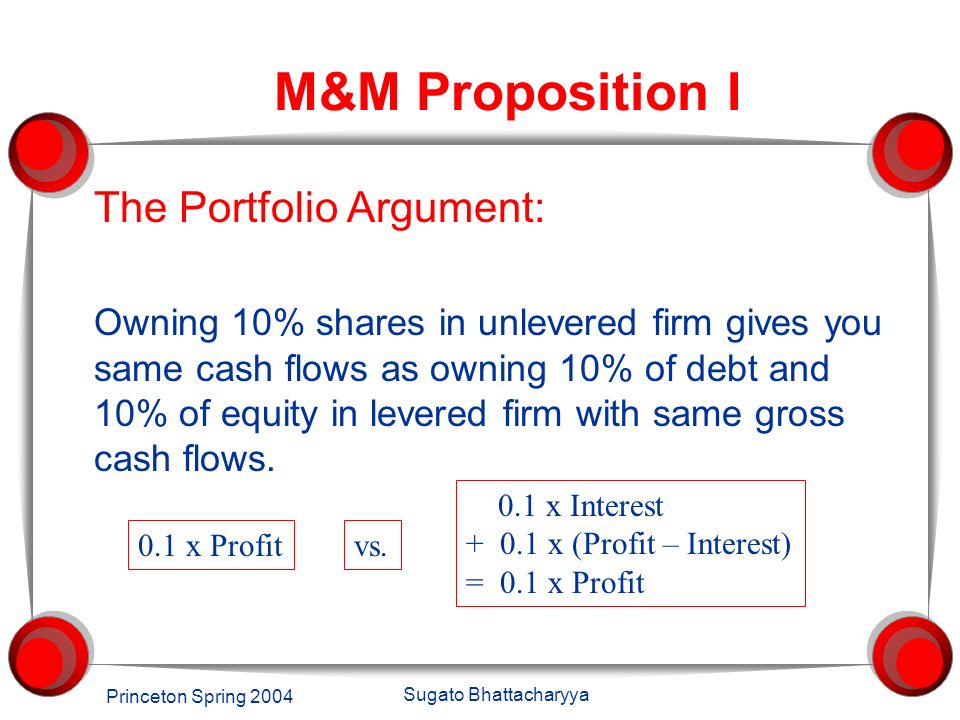 M&M Proposition I

The Portfolio Argument:

Owning 10% shares in unlevered firm gives you same cash flows as owning 10% of debt and 10% of equity in levered firm with same gross cash flows.

0.1 x Profit

vs.

0.1 x Interest
+ 0.1 x (Profit – Interest)
= 0.1 x Profit

Princeton Spring 2004

Sugato Bhattacharyya